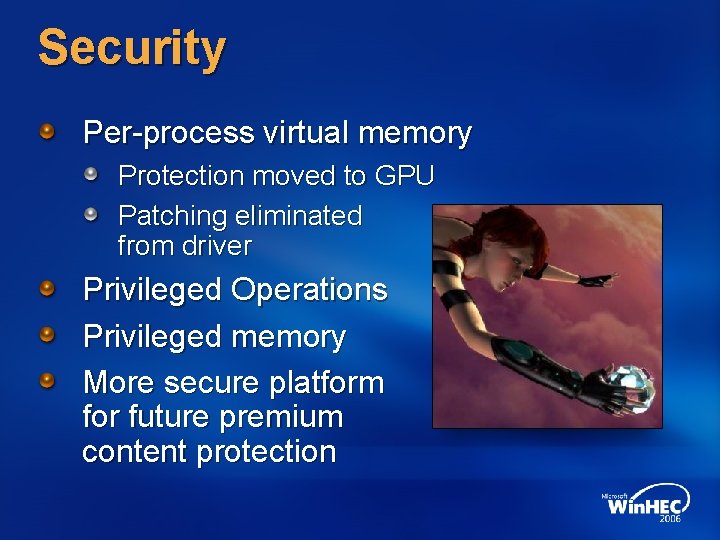 Security

Per-process virtual memory

Protection moved to GPU

Patching eliminated from driver

Privileged Operations

Privileged memory

More secure platform for future premium content protection

Microsoft WinHEC 2006